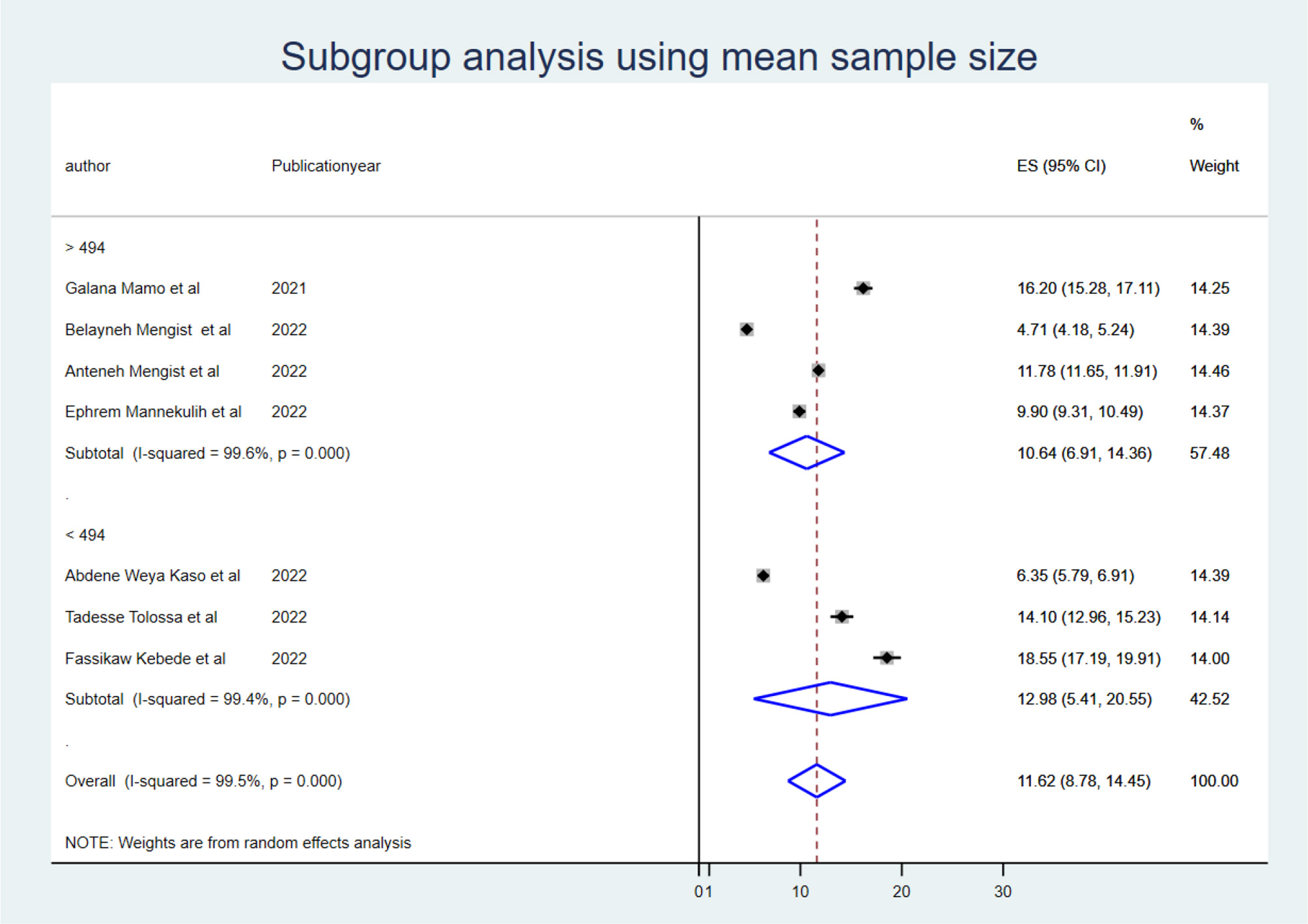 Subgroup analysis using mean sample size

| author | Publicationyear | ES (95% CI) | % Weight |
|---|---|---|---|
| > 494 | | | |
| Galana Mamo et al | 2021 | 16.20 (15.28, 17.11) | 14.25 |
| Belayneh Mengist et al | 2022 | 4.71 (4.18, 5.24) | 14.39 |
| Anteneh Mengist et al | 2022 | 11.78 (11.65, 11.91) | 14.46 |
| Ephrem Mannekulih et al | 2022 | 9.90 (9.31, 10.49) | 14.37 |
| Subtotal (I-squared = 99.6%, p = 0.000) | | 10.64 (6.91, 14.36) | 57.48 |
| . | | | |
| < 494 | | | |
| Abdene Weya Kaso et al | 2022 | 6.35 (5.79, 6.91) | 14.39 |
| Tadesse Tolossa et al | 2022 | 14.10 (12.96, 15.23) | 14.14 |
| Fassikaw Kebede et al | 2022 | 18.55 (17.19, 19.91) | 14.00 |
| Subtotal (I-squared = 99.4%, p = 0.000) | | 12.98 (5.41, 20.55) | 42.52 |
| . | | | |
| Overall (I-squared = 99.5%, p = 0.000) | | 11.62 (8.78, 14.45) | 100.00 |

NOTE: Weights are from random effects analysis

0 1 10 20 30